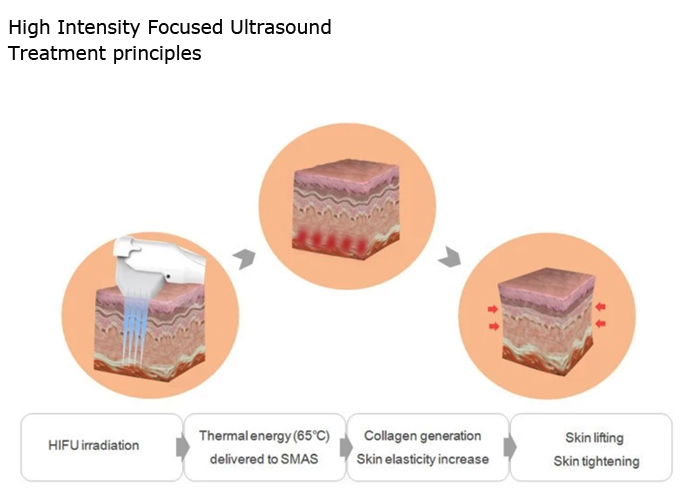 High Intensity Focused Ultrasound
Treatment principles

HIFU irradiation

Thermal energy (65°C)
delivered to SMAS

Collagen generation
Skin elasticity increase

Skin lifting
Skin tightening